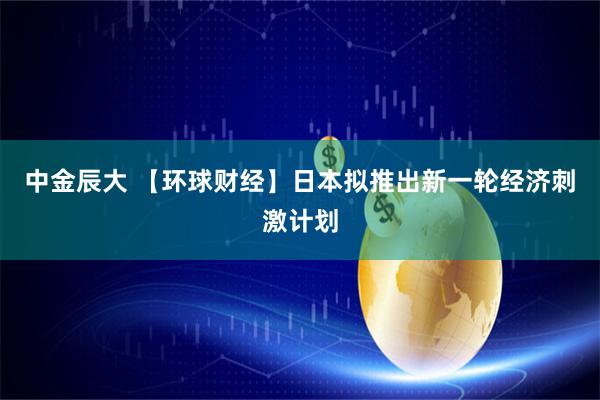 中金辰大 【环球财经】日本拟推出新一轮经济刺激计划

$

$